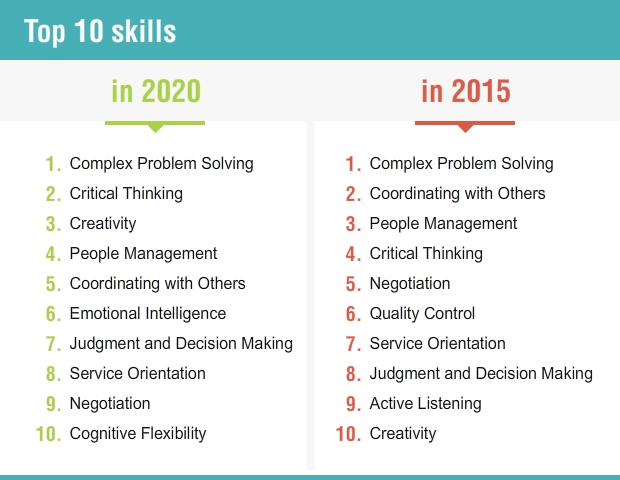 Top 10 skills

in 2020

1. Complex Problem Solving
2. Critical Thinking
3. Creativity
4. People Management
5. Coordinating with Others
6. Emotional Intelligence
7. Judgment and Decision Making
8. Service Orientation
9. Negotiation
10. Cognitive Flexibility

in 2015

1. Complex Problem Solving
2. Coordinating with Others
3. People Management
4. Critical Thinking
5. Negotiation
6. Quality Control
7. Service Orientation
8. Judgment and Decision Making
9. Active Listening
10. Creativity